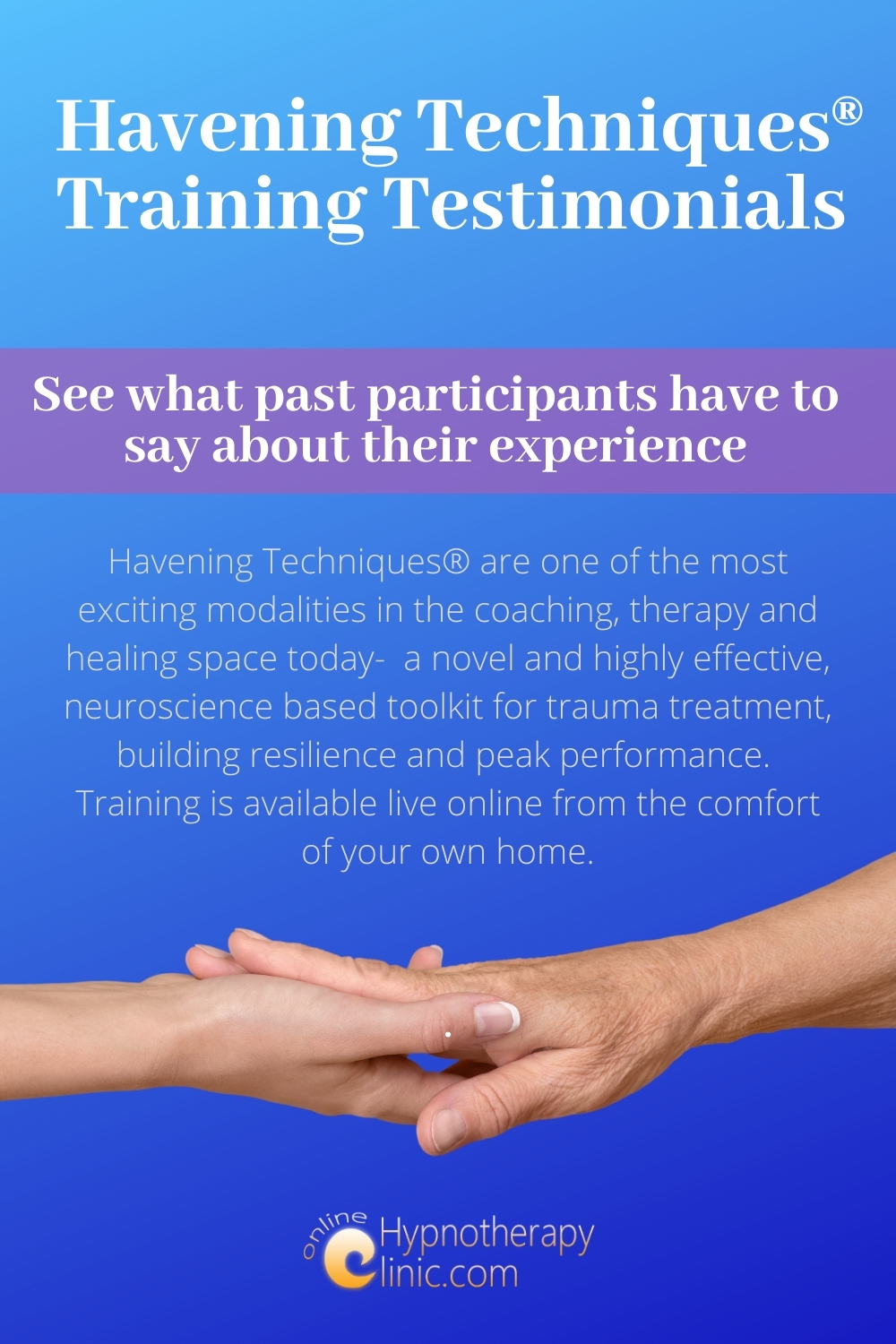 Havening Techniques® Training Testimonials

See what past participants have to say about their experience

Havening Techniques® are one of the most exciting modalities in the coaching, therapy and healing space today- a novel and highly effective, neuroscience based toolkit for trauma treatment, building resilience and peak performance. Training is available live online from the comfort of your own home.

online Hypnotherapy Clinic.com